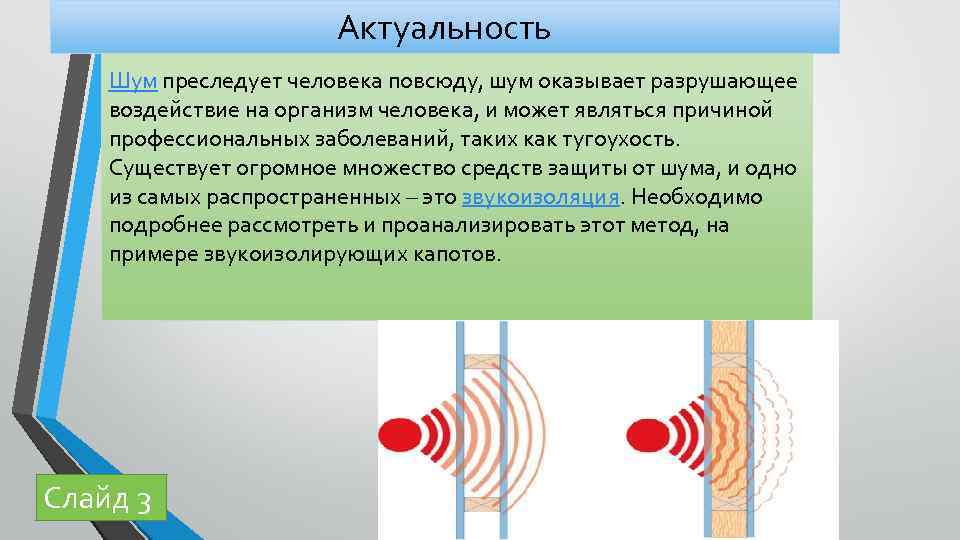 Актуальность

Шум преследует человека повсюду, шум оказывает разрушающее воздействие на организм человека, и может являться причиной профессиональных заболеваний, таких как тугоухость. Существует огромное множество средств защиты от шума, и одно из самых распространенных – это звукоизоляция. Необходимо подробнее рассмотреть и проанализировать этот метод, на примере звукоизолирующих капотов.

Слайд 3